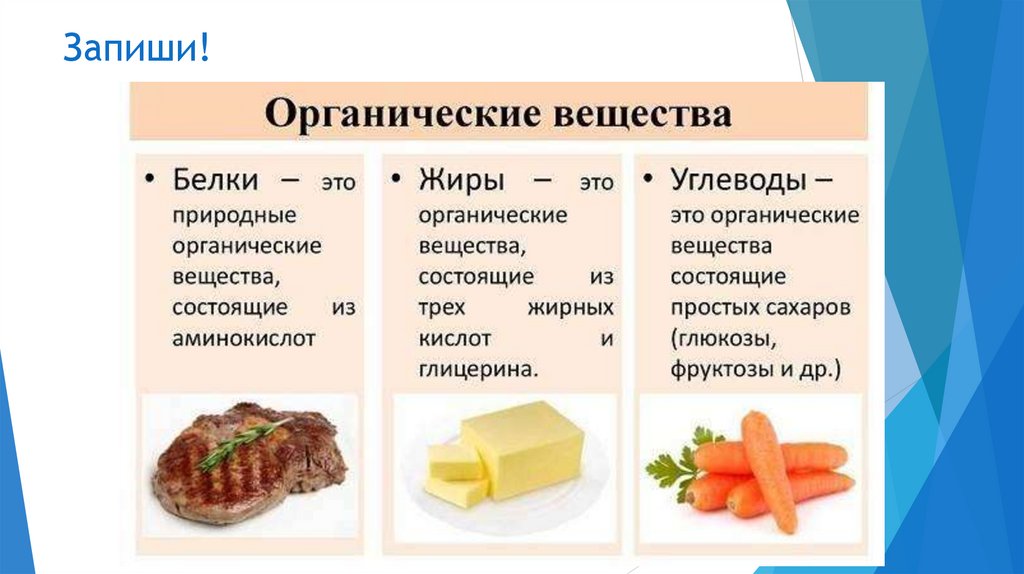 Запиши!

Органические вещества

• Белки – это природные органические вещества, состоящие из аминокислот

• Жиры – это органические вещества, состоящие из трех жирных кислот и глицерина.

• Углеводы – это органические вещества состоящие простых сахаров (глюкозы, фруктозы и др.)